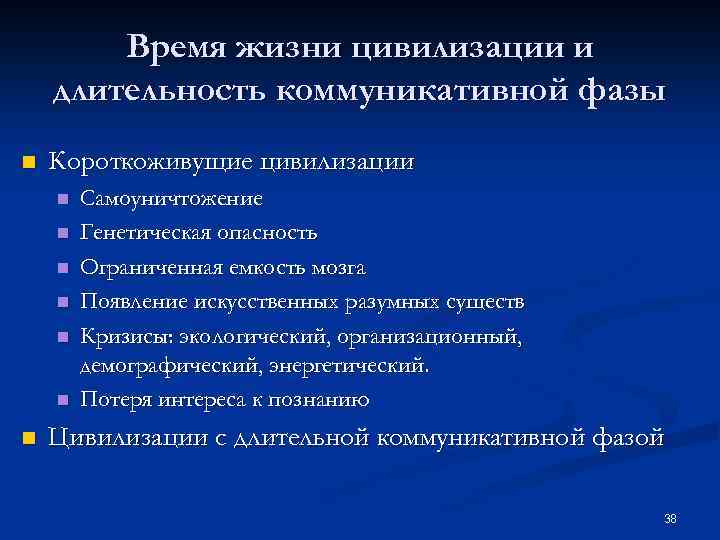 Время жизни цивилизации и длительность коммуникативной фазы

Короткоживущие цивилизации

Самоуничтожение

Генетическая опасность

Ограниченная емкость мозга

Появление искусственных разумных существ

Кризисы: экологический, организационный, демографический, энергетический.

Потеря интереса к познанию

Цивилизации с длительной коммуникативной фазой

38